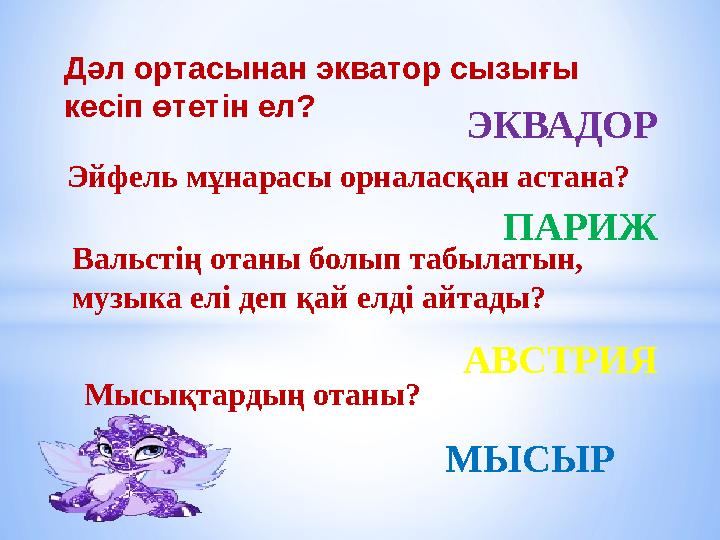 Дәл ортасынан экватор сызығы кесіп өтетін ел?

ЭКВАДОР

Эйфель мұнарасы орналасқан астана?

ПАРИЖ

Вальстің отаны болып табылатын, музыка елі деп қай елді айтады?

АВСТРИЯ

Мысықтардың отаны?

МЫСЫР